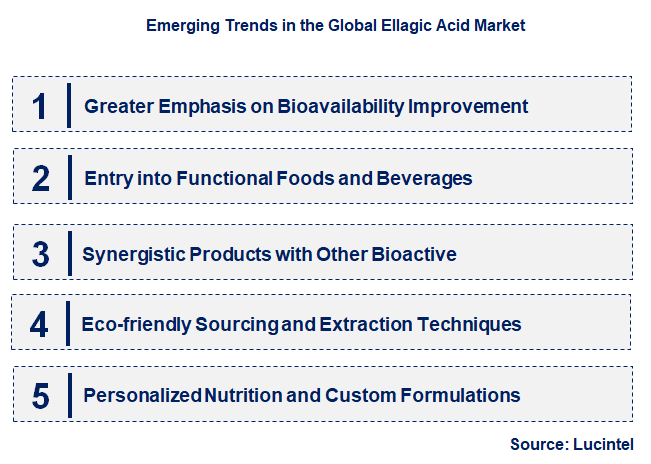 Emerging Trends in the Global Ellagic Acid Market

1 Greater Emphasis on Bioavailability Improvement

2 Entry into Functional Foods and Beverages

3 Synergistic Products with Other Bioactive

4 Eco-friendly Sourcing and Extraction Techniques

5 Personalized Nutrition and Custom Formulations

Source: Lucintel